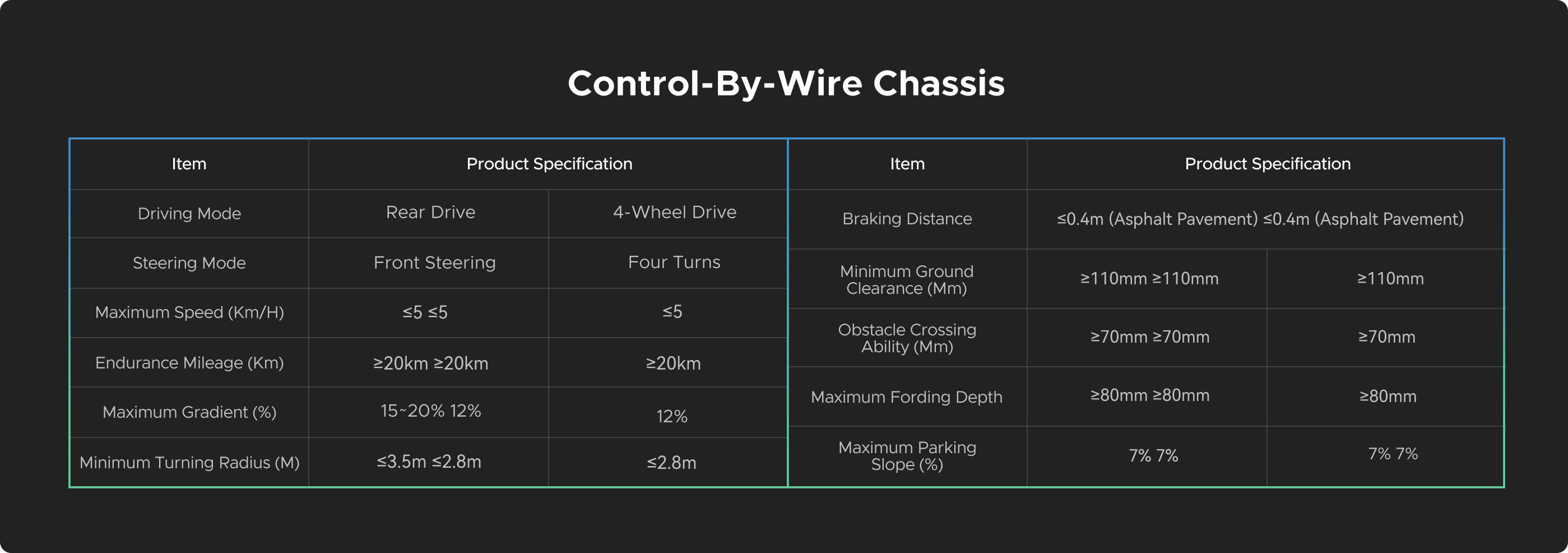 Control-By-Wire Chassis

| Item | Product Specification | |
|---|---|---|
| Driving Mode | Rear Drive | 4-Wheel Drive |
| Steering Mode | Front Steering | Four Turns |
| Maximum Speed (Km/H) | ≤5 ≤5 | ≤5 |
| Endurance Mileage (Km) | ≥20km ≥20km | ≥20km |
| Maximum Gradient (%) | 15~20% 12% | 12% |
| Minimum Turning Radius (M) | ≤3.5m ≤2.8m | ≤2.8m |

| Item | Product Specification | |
|---|---|---|
| Braking Distance | ≤0.4m (Asphalt Pavement) ≤0.4m (Asphalt Pavement) | |
| Minimum Ground Clearance (Mm) | ≥110mm ≥110mm | ≥110mm |
| Obstacle Crossing Ability (Mm) | ≥70mm ≥70mm | ≥70mm |
| Maximum Fording Depth | ≥80mm ≥80mm | ≥80mm |
| Maximum Parking Slope (%) | 7% 7% | 7% 7% |